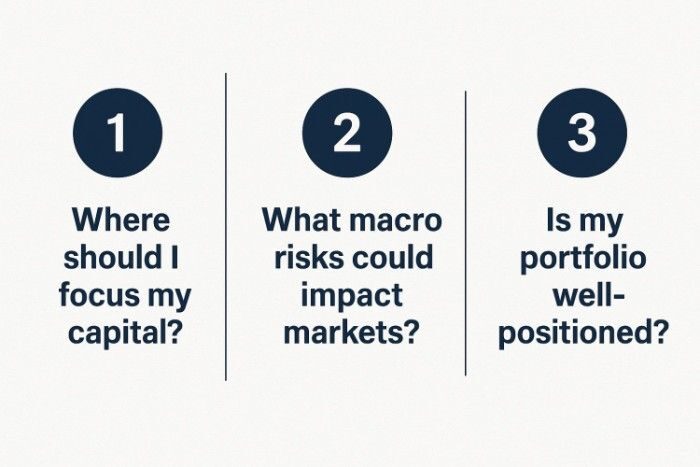 1

Where should I focus my capital?

2

What macro risks could impact markets?

3

Is my portfolio well-positioned?